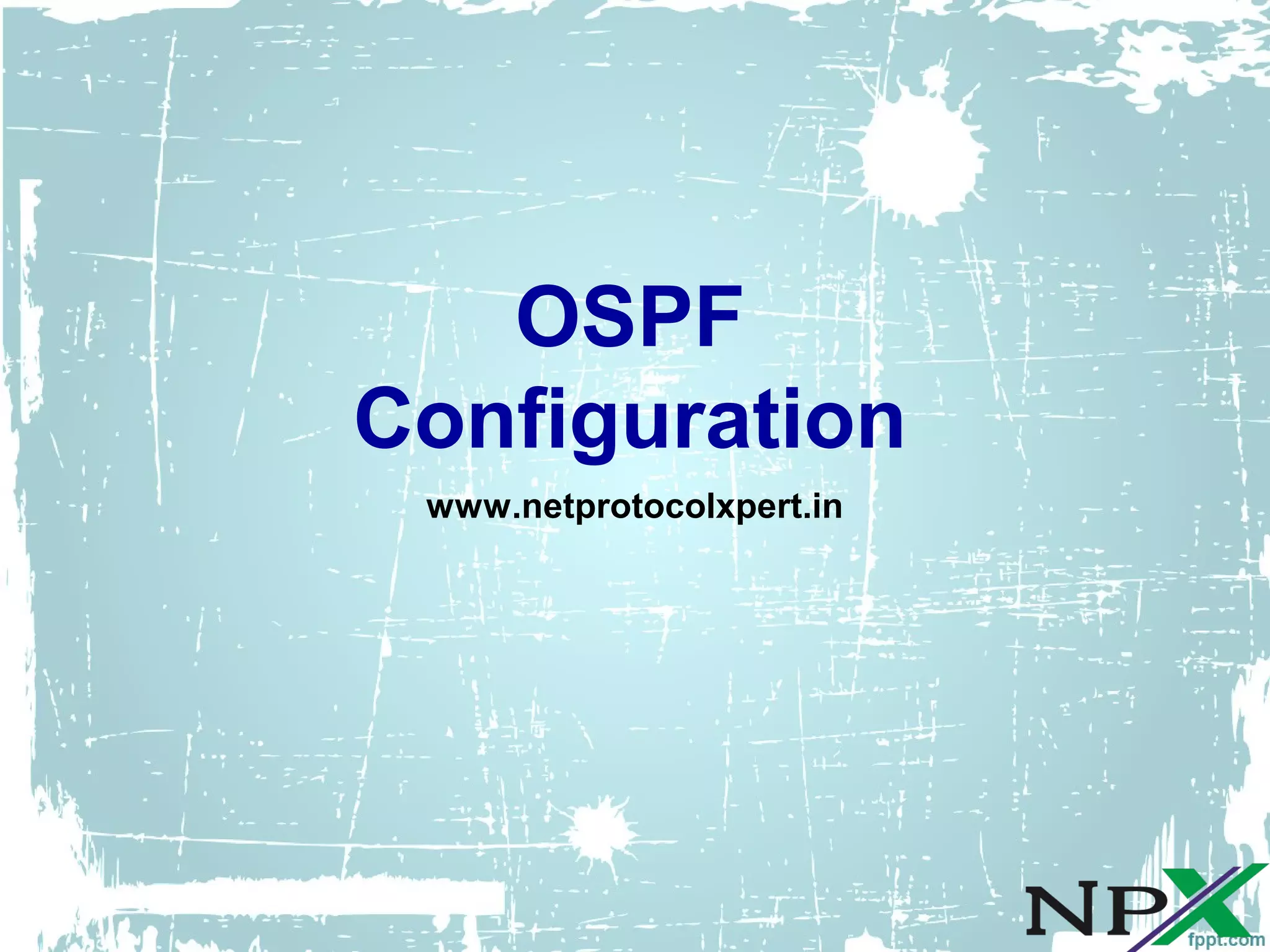 OSPF Configuration

www.netprotocolxpert.in

NPX

fppt.com